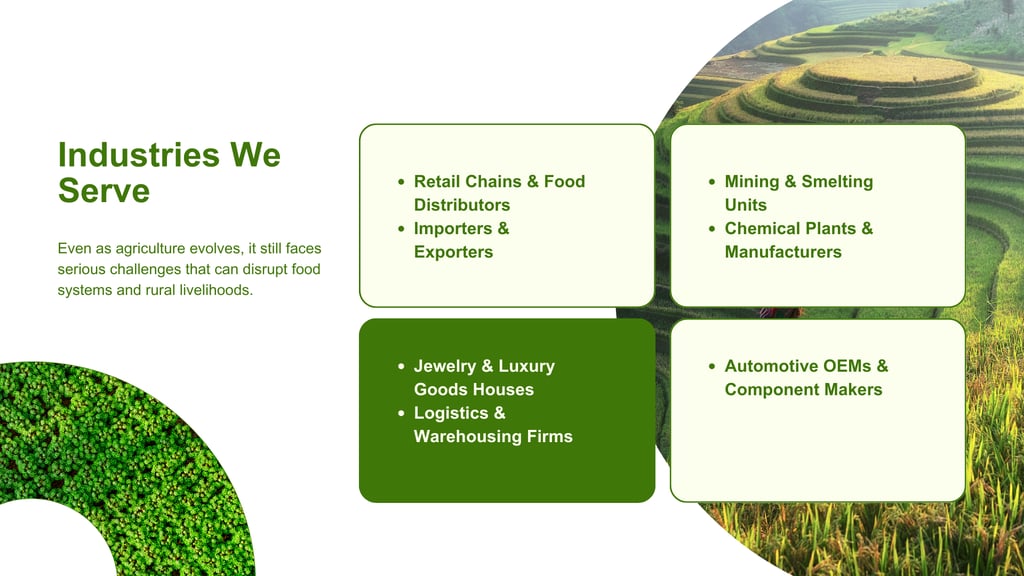 Industries We Serve

Even as agriculture evolves, it still faces serious challenges that can disrupt food systems and rural livelihoods.

- Retail Chains & Food Distributors
- Importers & Exporters

- Mining & Smelting Units
- Chemical Plants & Manufacturers

- Jewelry & Luxury Goods Houses
- Logistics & Warehousing Firms

- Automotive OEMs & Component Makers